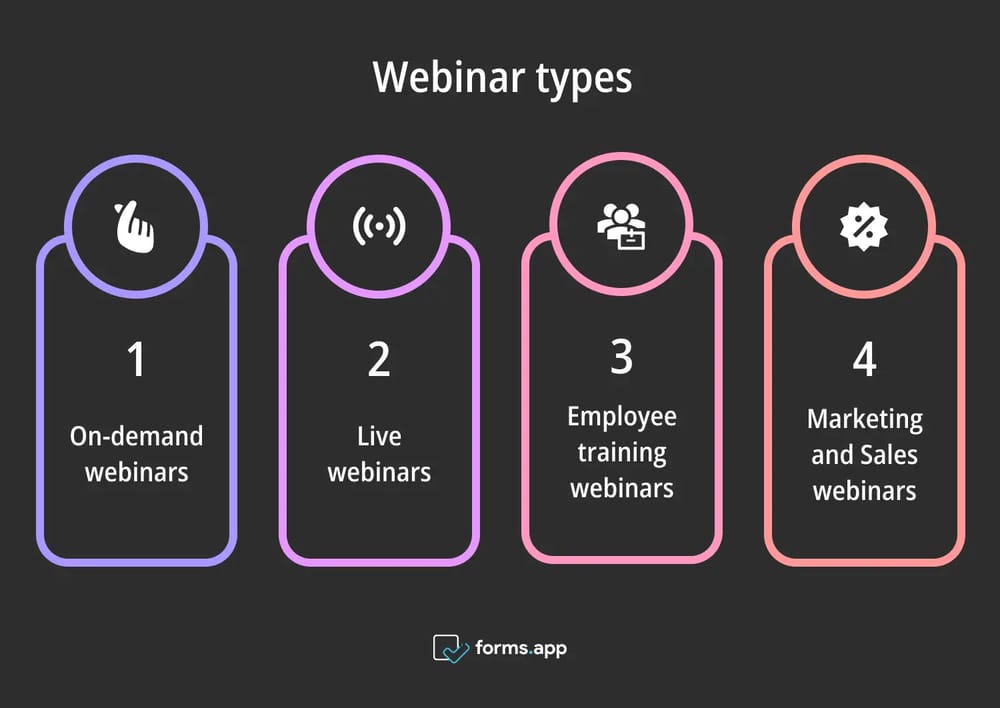 Webinar types

1
On-demand webinars

2
Live webinars

3
Employee training webinars

4
Marketing and Sales webinars

forms.app